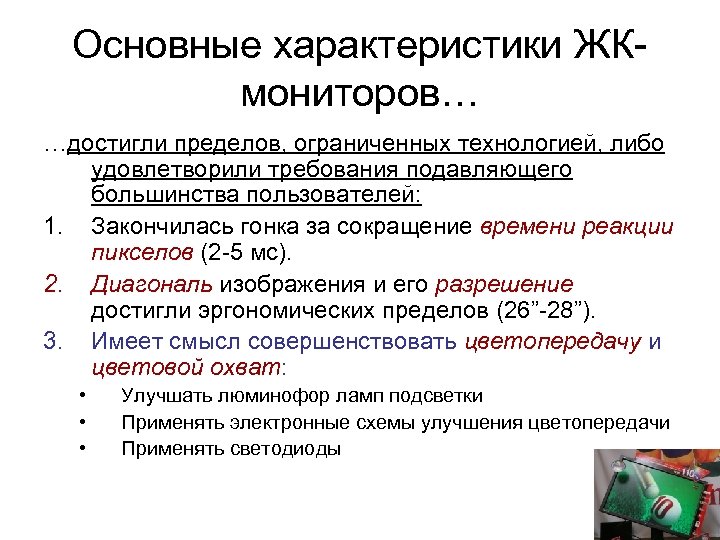 Основные характеристики ЖК-мониторов…

…достигли пределов, ограниченных технологией, либо удовлетворили требования подавляющего большинства пользователей:

1. Закончилась гонка за сокращение времени реакции пикселов (2-5 мс).
2. Диагональ изображения и его разрешение достигли эргономических пределов (26”-28”).
3. Имеет смысл совершенствовать цветопередачу и цветовой охват:
• Улучшать люминофор ламп подсветки
• Применять электронные схемы улучшения цветопередачи
• Применять светодиоды